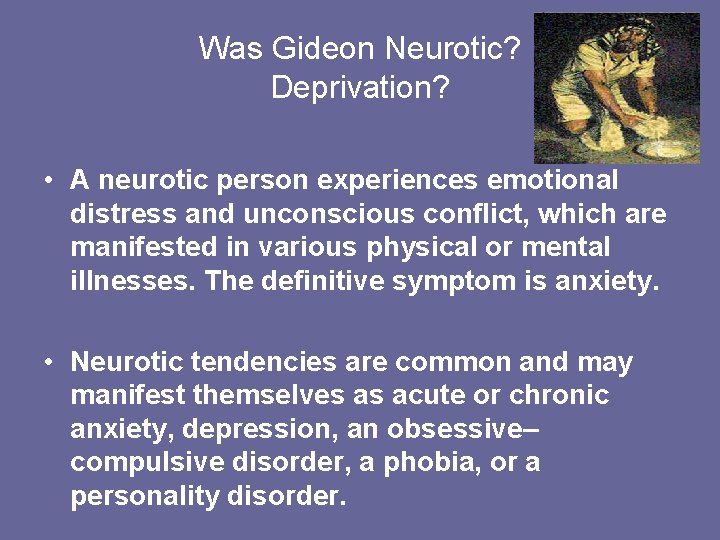 Was Gideon Neurotic?
Deprivation?

• A neurotic person experiences emotional distress and unconscious conflict, which are manifested in various physical or mental illnesses. The definitive symptom is anxiety.

• Neurotic tendencies are common and may manifest themselves as acute or chronic anxiety, depression, an obsessive–compulsive disorder, a phobia, or a personality disorder.